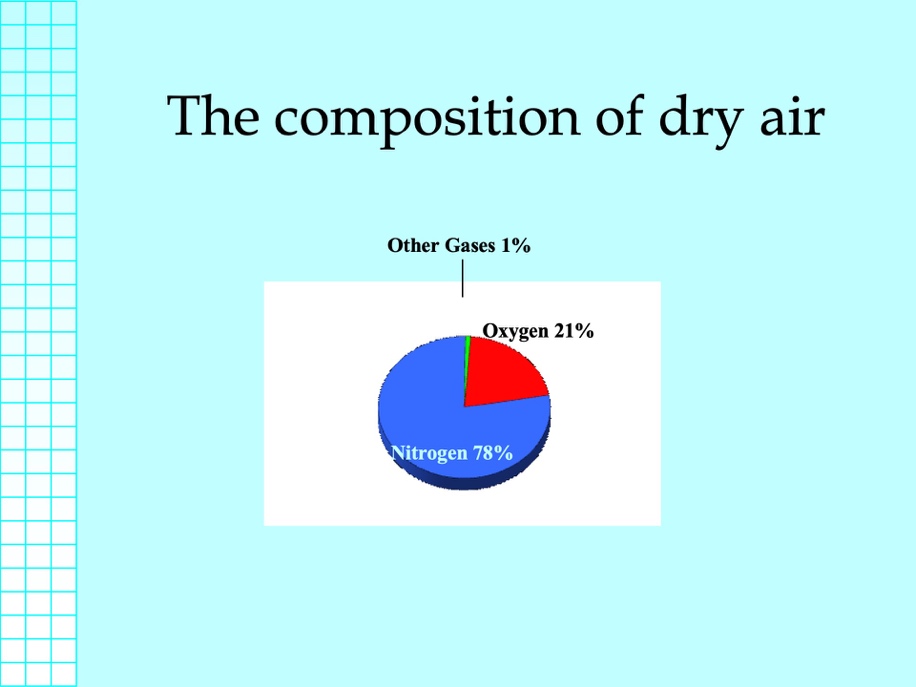 The composition of dry air

Other Gases 1%

Oxygen 21%

Nitrogen 78%